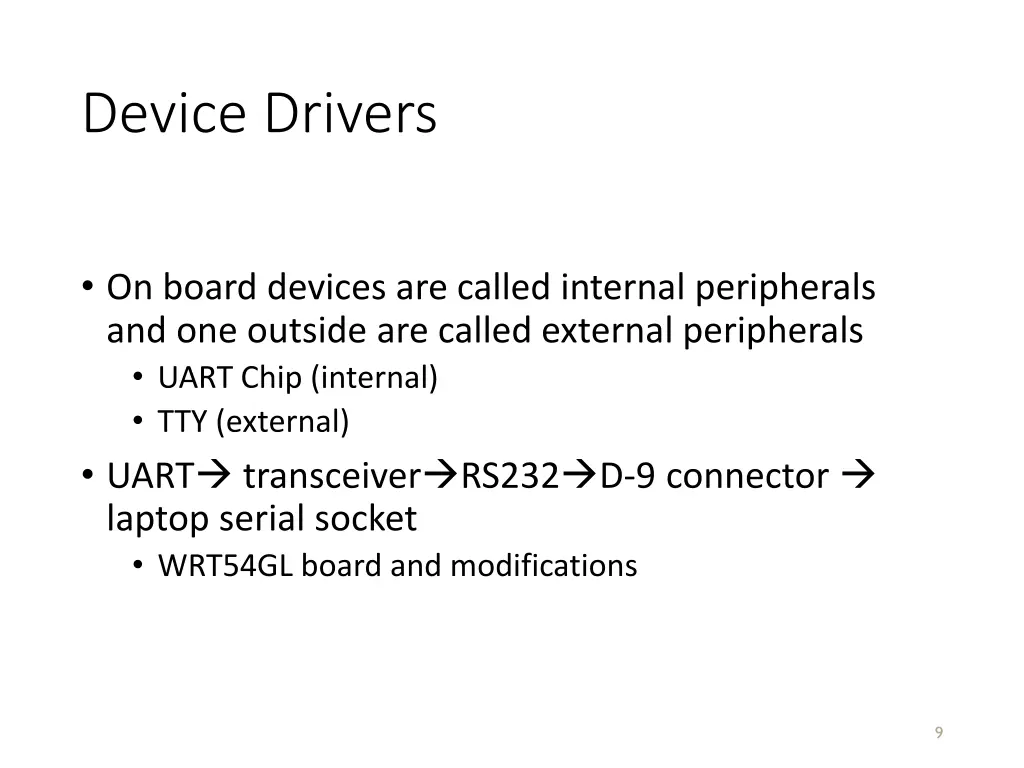 Device Drivers

• On board devices are called internal peripherals and one outside are called external peripherals
  • UART Chip (internal)
  • TTY (external)
• UART→ transceiver→RS232→D-9 connector → laptop serial socket
  • WRT54GL board and modifications

9